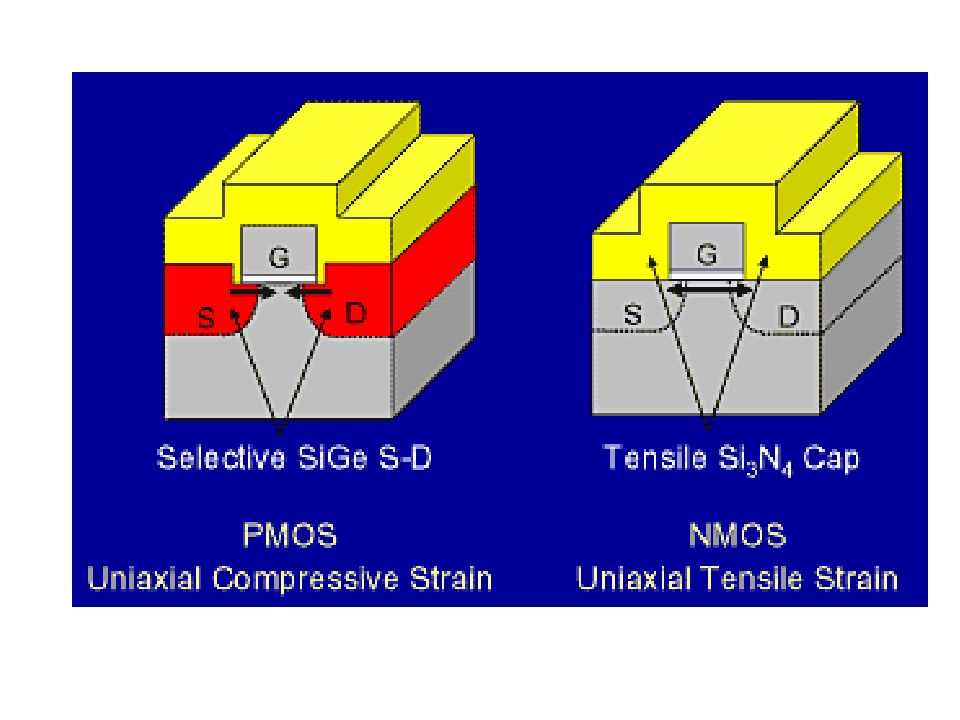 G

S

D

Selective SiGe S-D

PMOS
Uniaxial Compressive Strain

G

S

D

Tensile $Si_3N_4$ Cap

NMOS
Uniaxial Tensile Strain